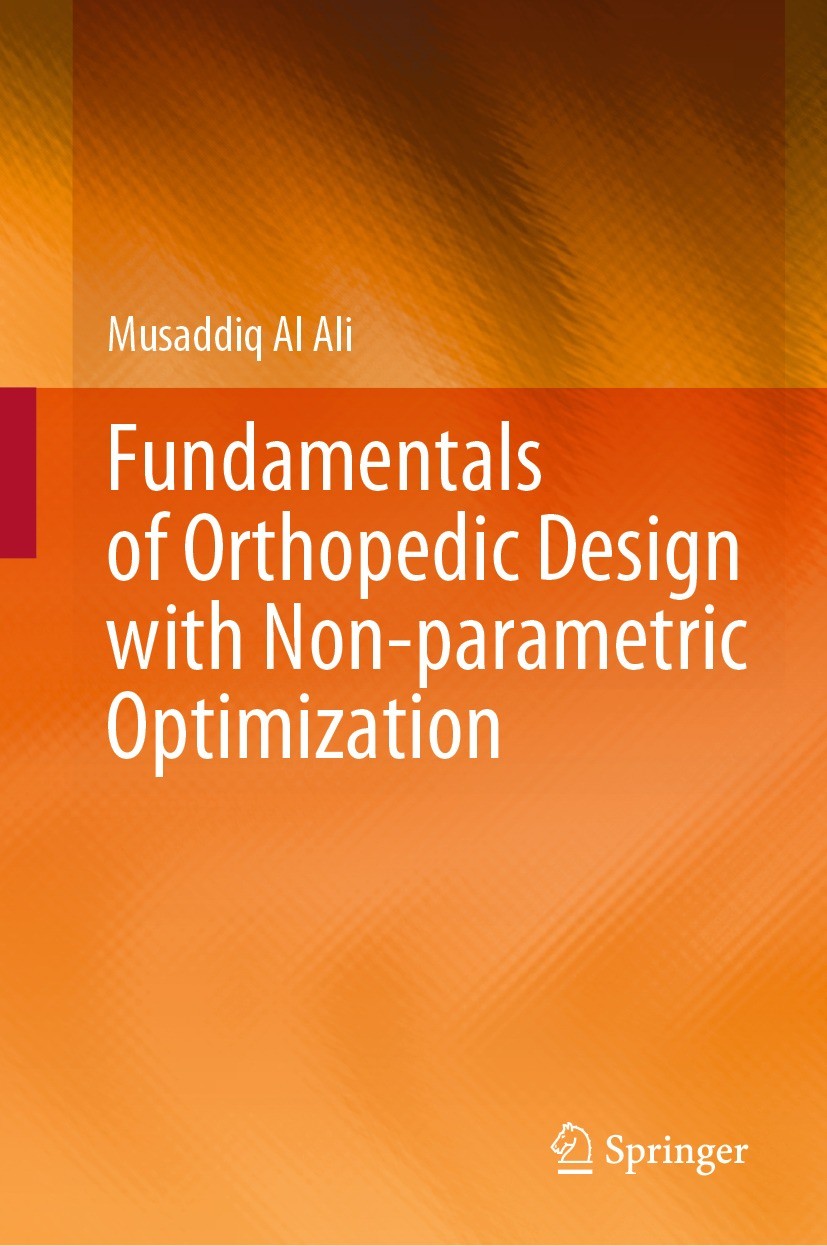 Musaddiq Al Ali

Fundamentals of Orthopedic Design with Non-parametric Optimization

Springer